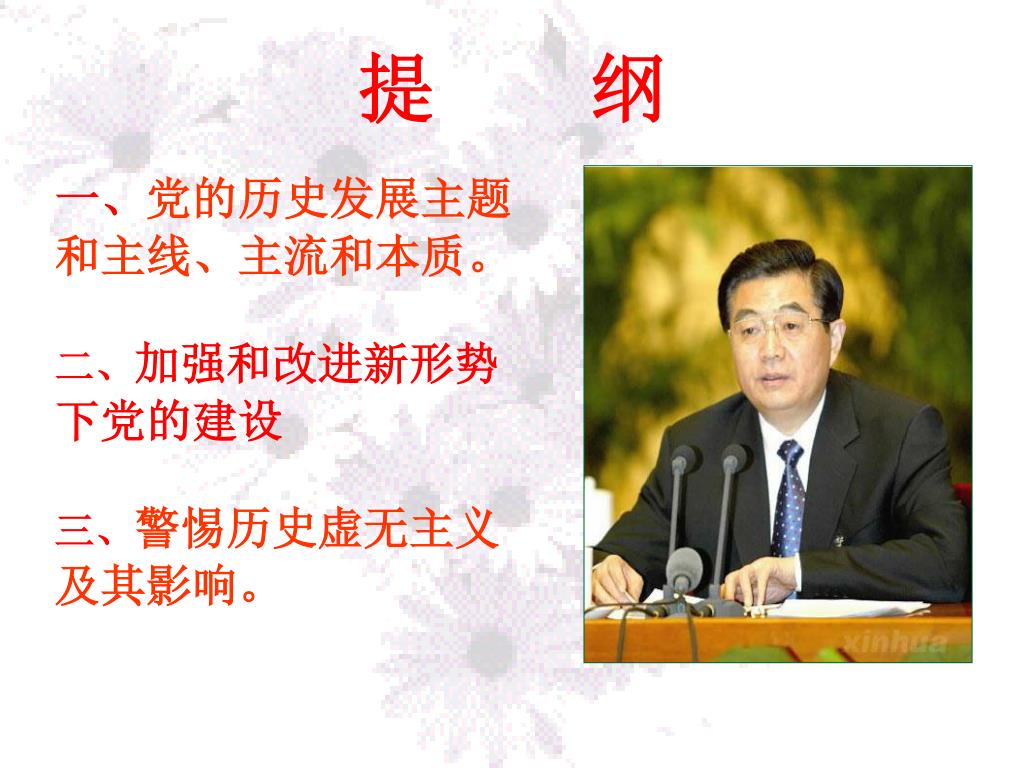 提　纲

一、党的历史发展主题和主线、主流和本质。

二、加强和改进新形势下党的建设

三、警惕历史虚无主义及其影响。

xinhua